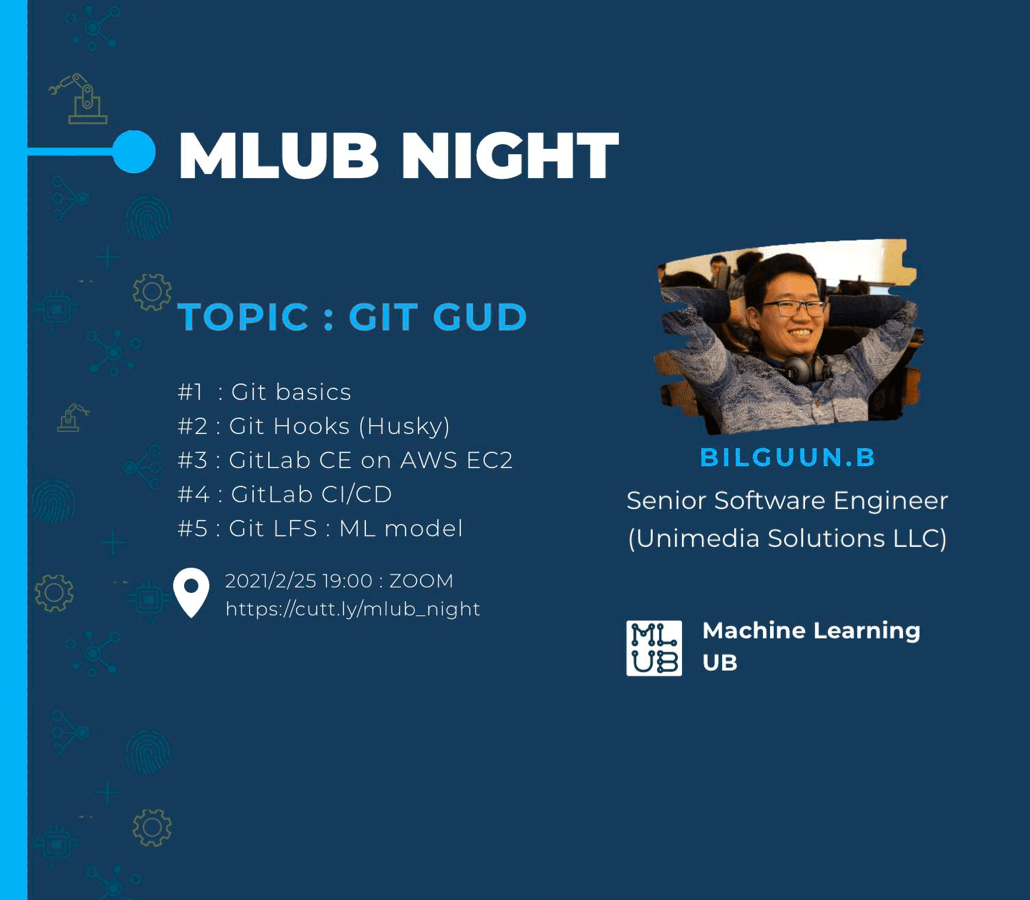 MLUB NIGHT

TOPIC : GIT GUD

#1 : Git basics
#2 : Git Hooks (Husky)
#3 : GitLab CE on AWS EC2
#4 : GitLab CI/CD
#5 : Git LFS : ML model

2021/2/25 19:00 : ZOOM
https://cutt.ly/mlub_night

BILGUUN.B
Senior Software Engineer
(Unimedia Solutions LLC)

ML
UB
Machine Learning
UB